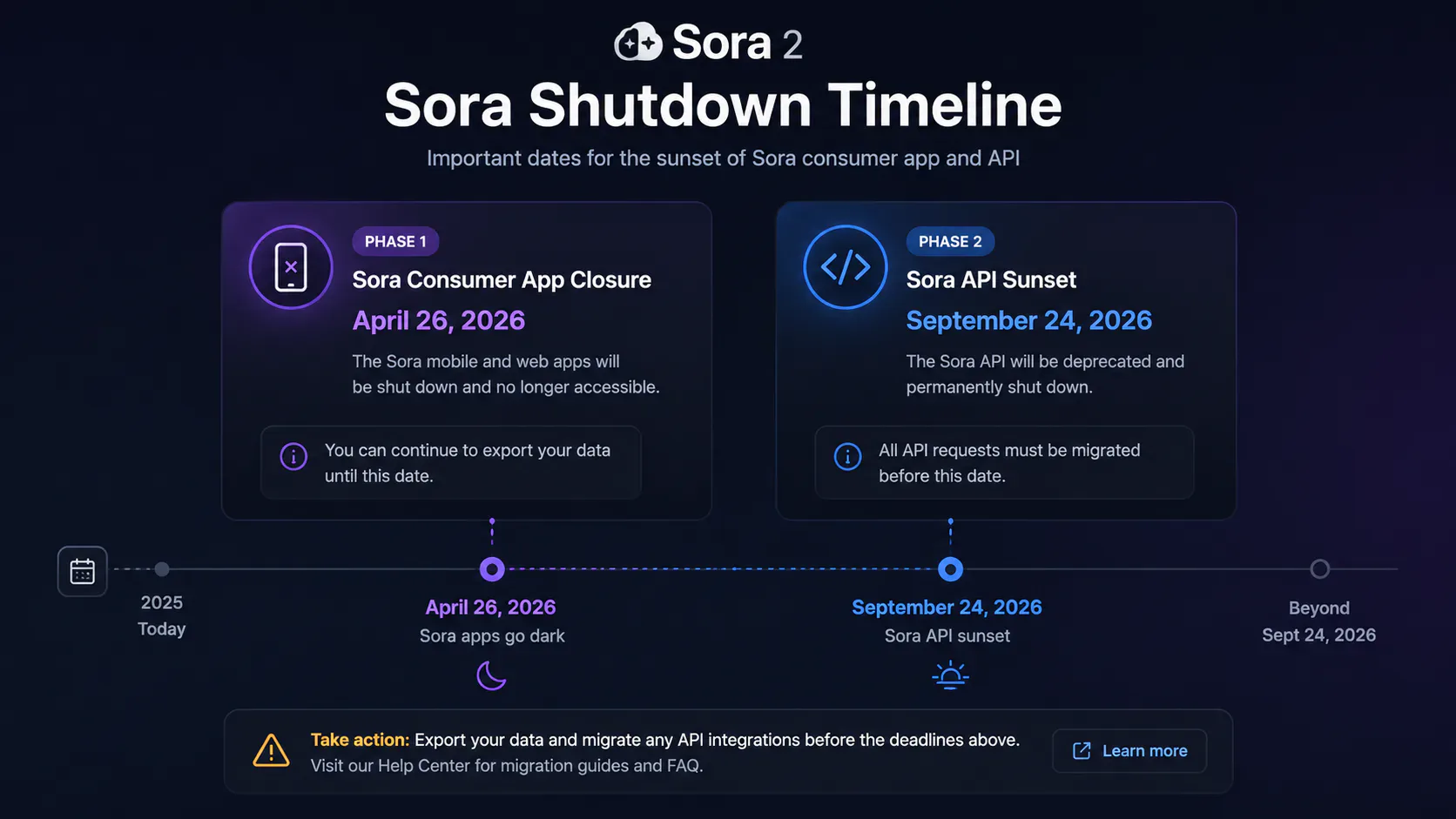 Sora 2

Sora Shutdown Timeline

Important dates for the sunset of Sora consumer app and API

PHASE 1

Sora Consumer App Closure

April 26, 2026

The Sora mobile and web apps will be shut down and no longer accessible.

You can continue to export your data until this date.

PHASE 2

Sora API Sunset

September 24, 2026

The Sora API will be deprecated and permanently shut down.

All API requests must be migrated before this date.

2025
Today

April 26, 2026
Sora apps go dark

September 24, 2026
Sora API sunset

Beyond
Sept 24, 2026

Take action: Export your data and migrate any API integrations before the deadlines above.
Visit our Help Center for migration guides and FAQ.

Learn more